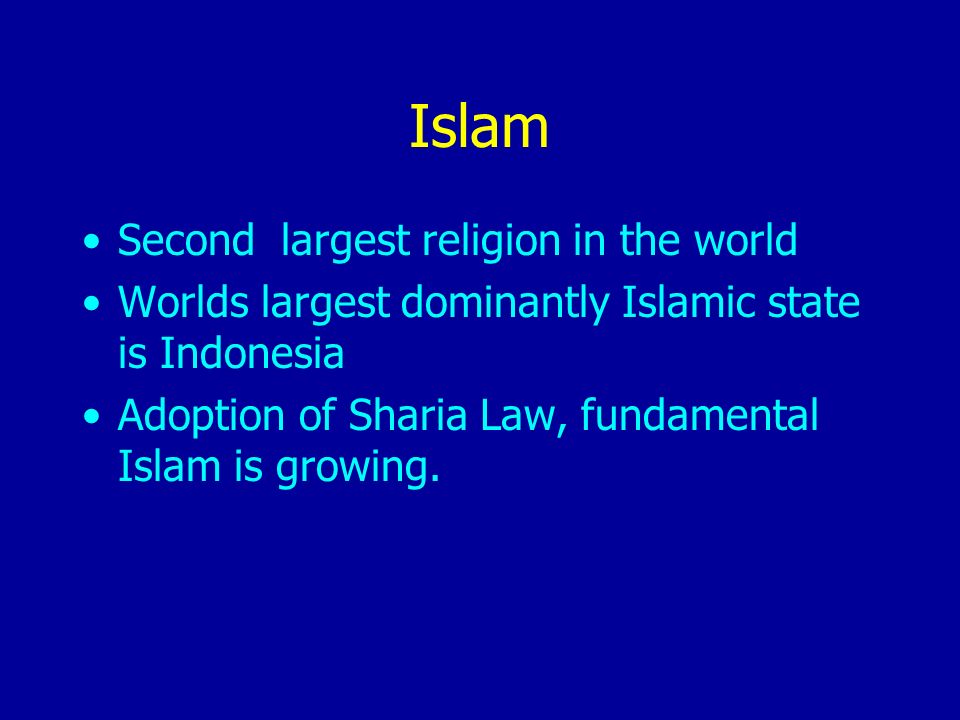 Islam

• Second  largest religion in the world
• Worlds largest dominantly Islamic state is Indonesia
• Adoption of Sharia Law, fundamental Islam is growing.